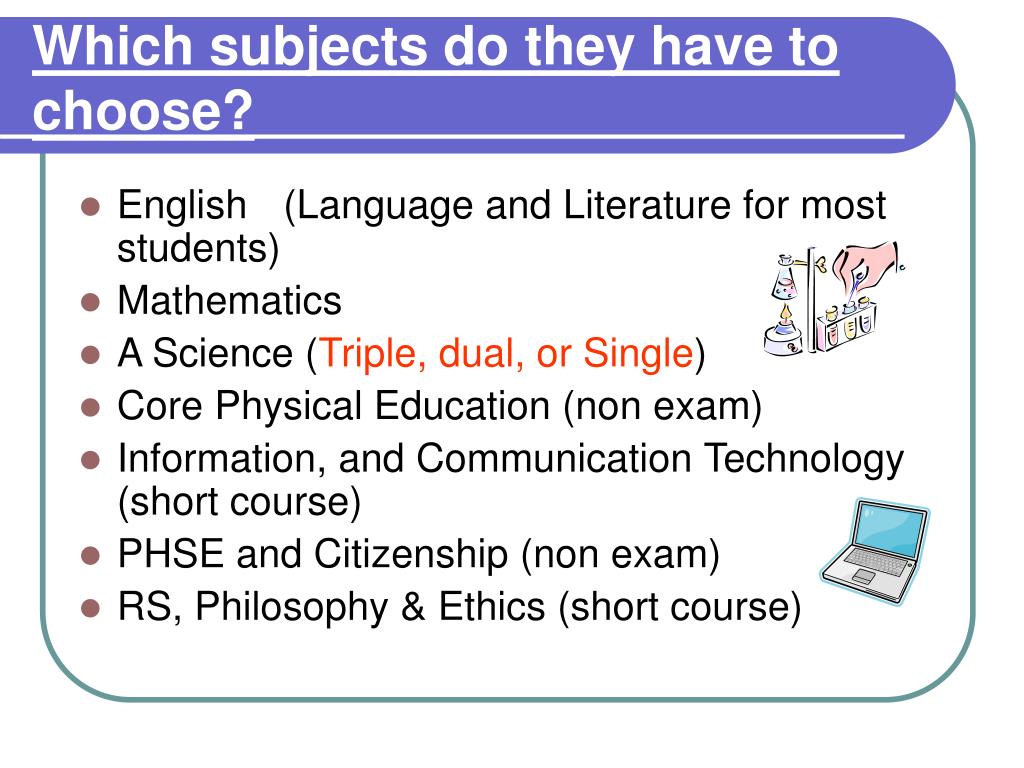 Which subjects do they have to choose?

- English (Language and Literature for most students)
- Mathematics
- A Science (Triple, dual, or Single)
- Core Physical Education (non exam)
- Information, and Communication Technology (short course)
- PHSE and Citizenship (non exam)
- RS, Philosophy & Ethics (short course)